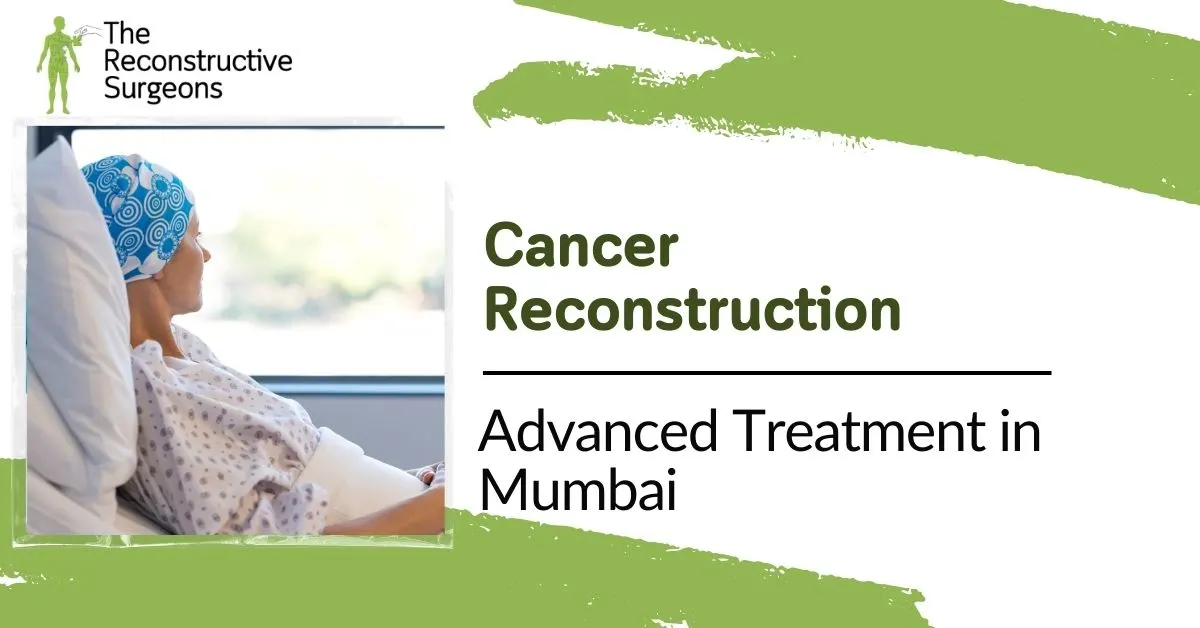 The Reconstructive Surgeons

Cancer Reconstruction

Advanced Treatment in Mumbai